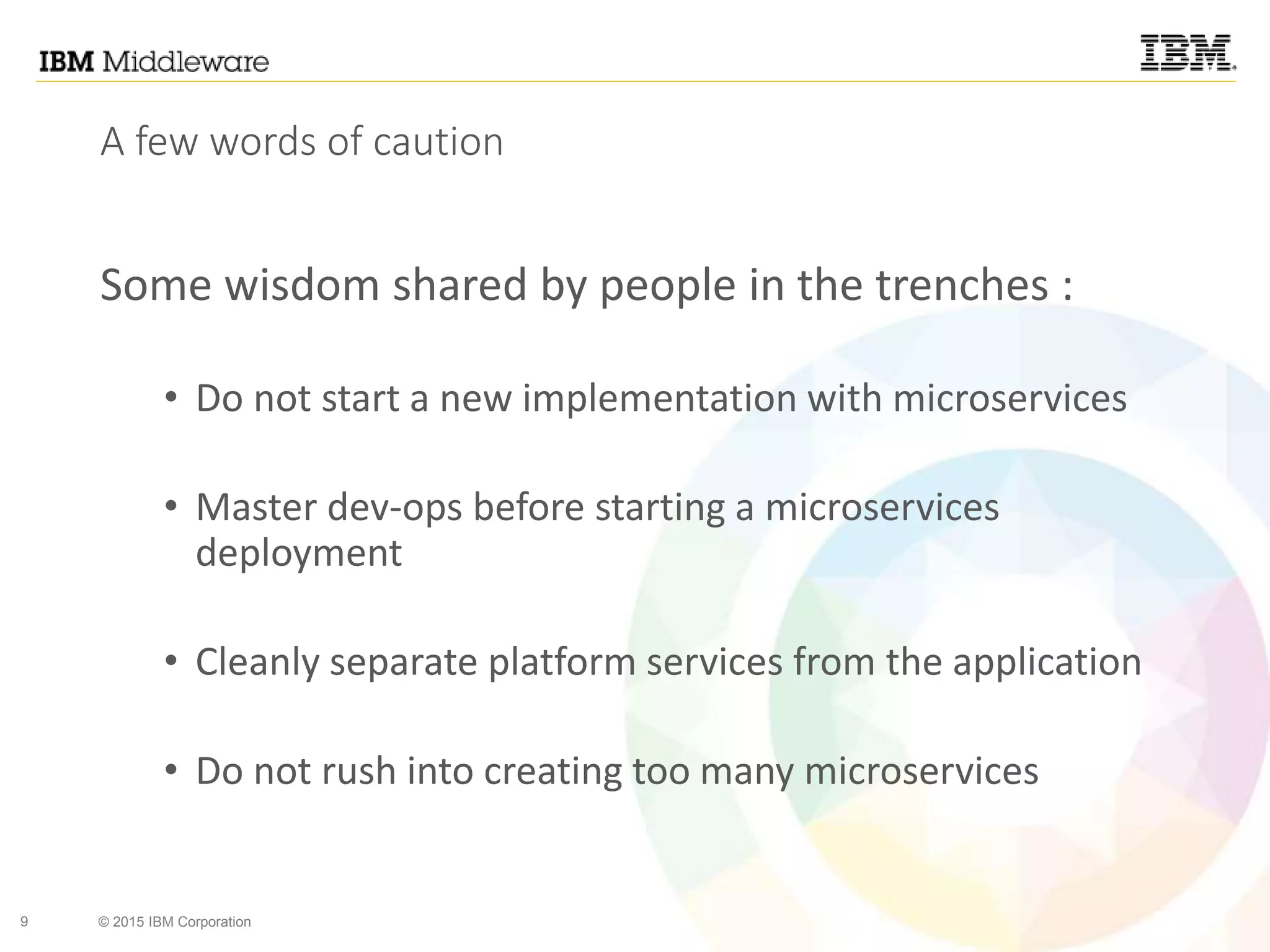 IBM Middleware

IBM.

A few words of caution

Some wisdom shared by people in the trenches :

• Do not start a new implementation with microservices

• Master dev-ops before starting a microservices deployment

• Cleanly separate platform services from the application

• Do not rush into creating too many microservices

9

© 2015 IBM Corporation